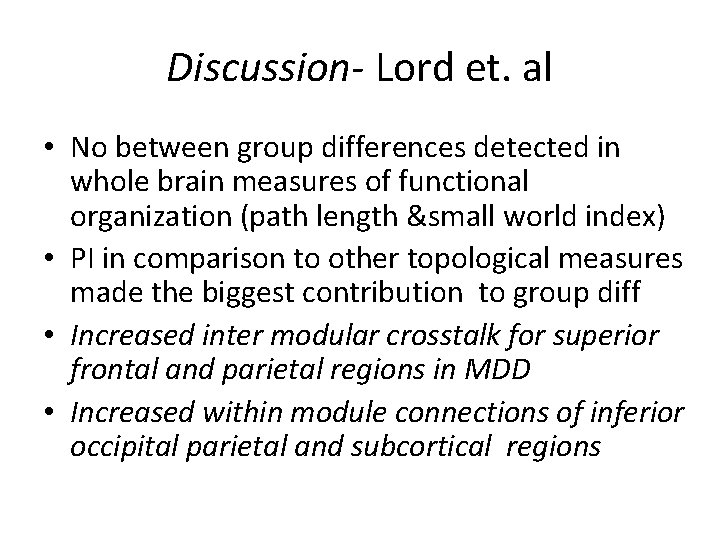 Discussion- Lord et. al

• No between group differences detected in whole brain measures of functional organization (path length &small world index)
• PI in comparison to other topological measures made the biggest contribution to group diff
• Increased inter modular crosstalk for superior frontal and parietal regions in MDD
• Increased within module connections of inferior occipital parietal and subcortical regions